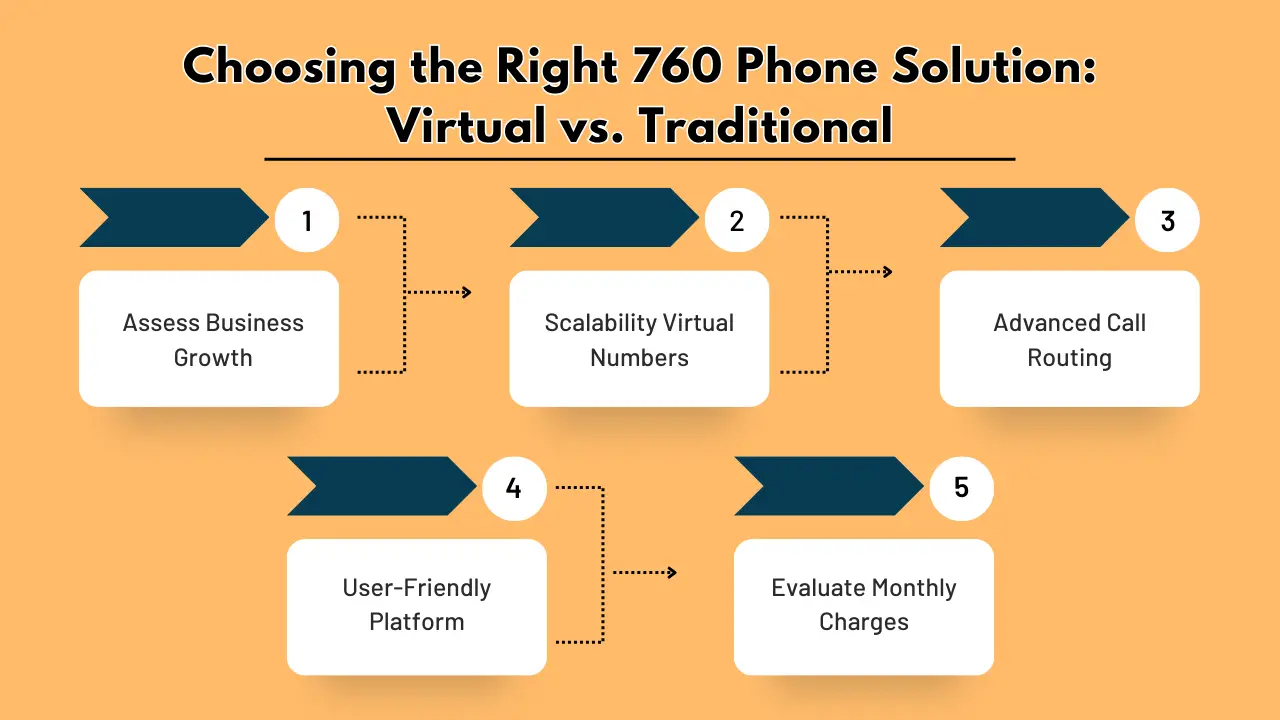 Choosing the Right 760 Phone Solution: Virtual vs. Traditional

1

Assess Business Growth

2

Scalability Virtual Numbers

3

Advanced Call Routing

4

User-Friendly Platform

5

Evaluate Monthly Charges